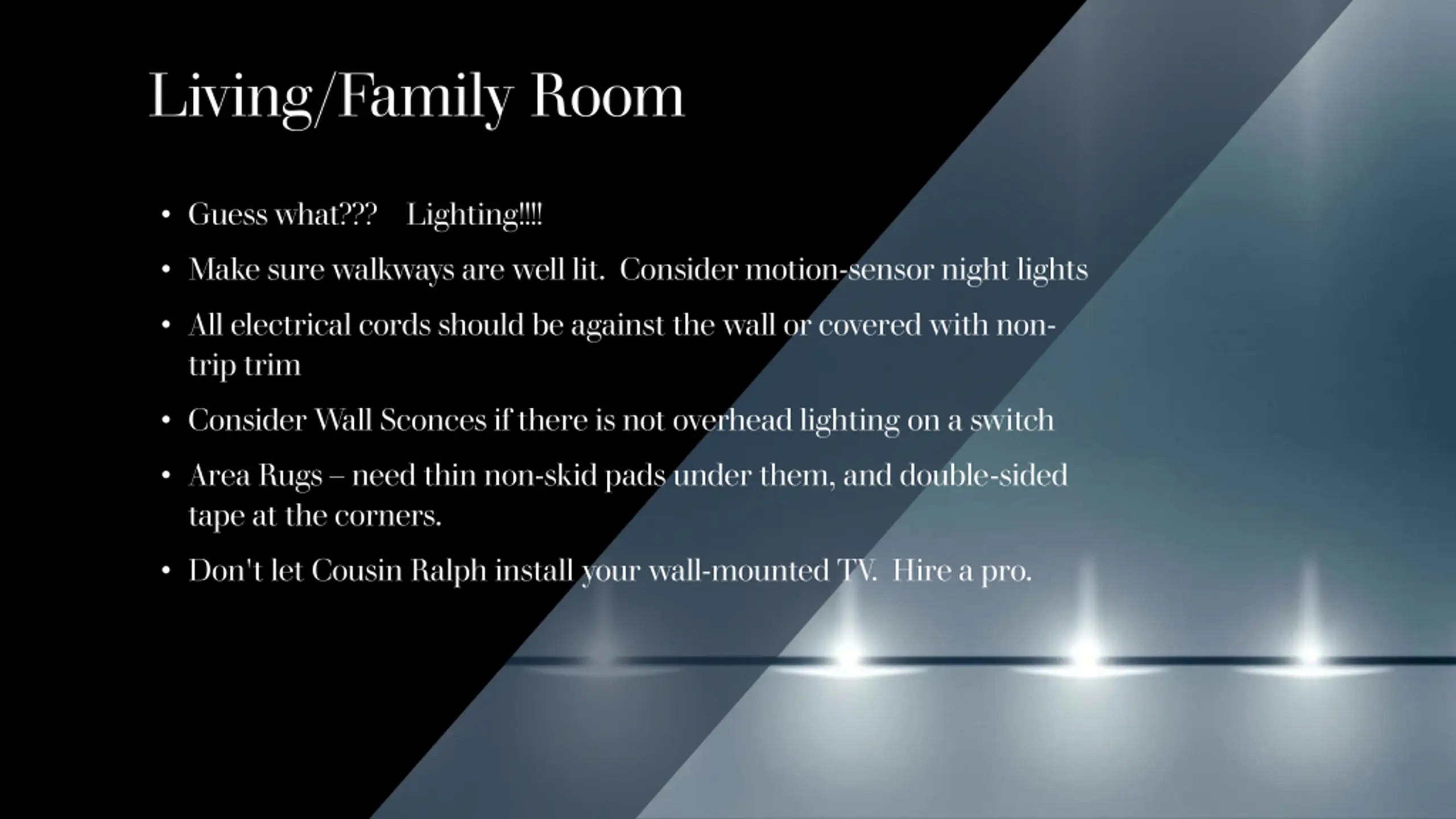 Living/Family Room

• Guess what??? Lighting!!!!
• Make sure walkways are well lit. Consider motion-sensor night lights
• All electrical cords should be against the wall or covered with non-trip trim
• Consider Wall Sconces if there is not overhead lighting on a switch
• Area Rugs – need thin non-skid pads under them, and double-sided tape at the corners.
• Don't let Cousin Ralph install your wall-mounted TV. Hire a pro.